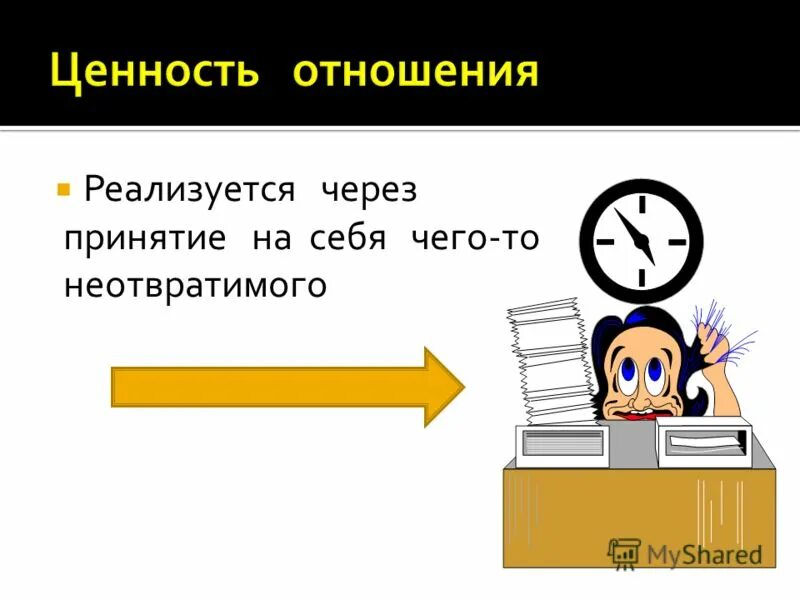 Ценность отношения

Реализуется через принятие на себя чего-то неотвратимого

MyShared